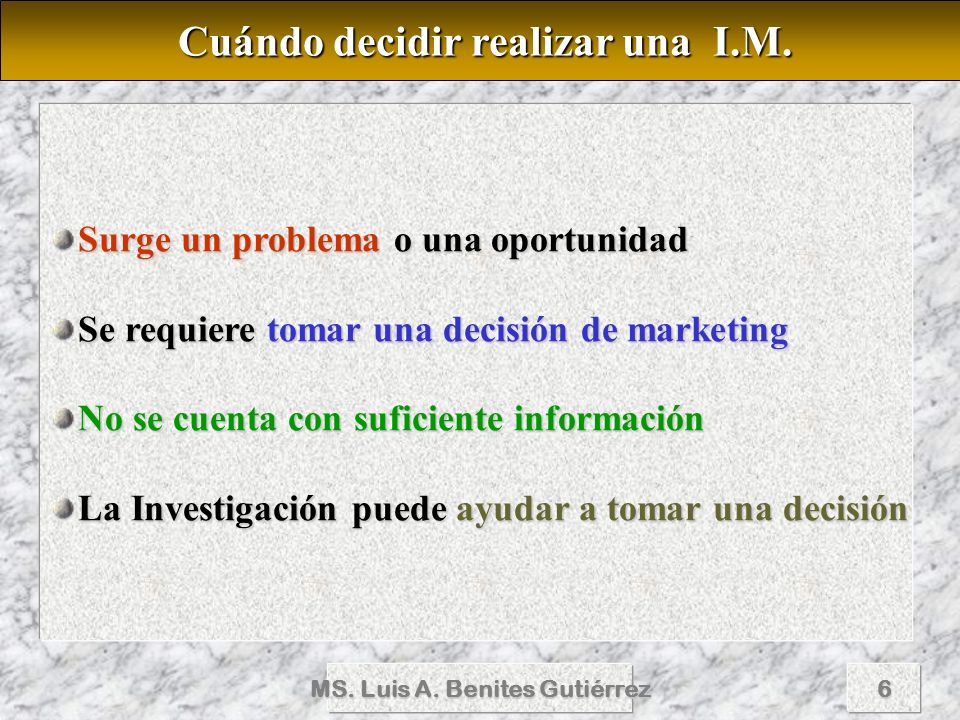 Cuándo decidir realizar una I.M.

Surge un problema o una oportunidad

Se requiere tomar una decisión de marketing

No se cuenta con suficiente información

La Investigación puede ayudar a tomar una decisión

MS. Luis A. Benites Gutiérrez

6